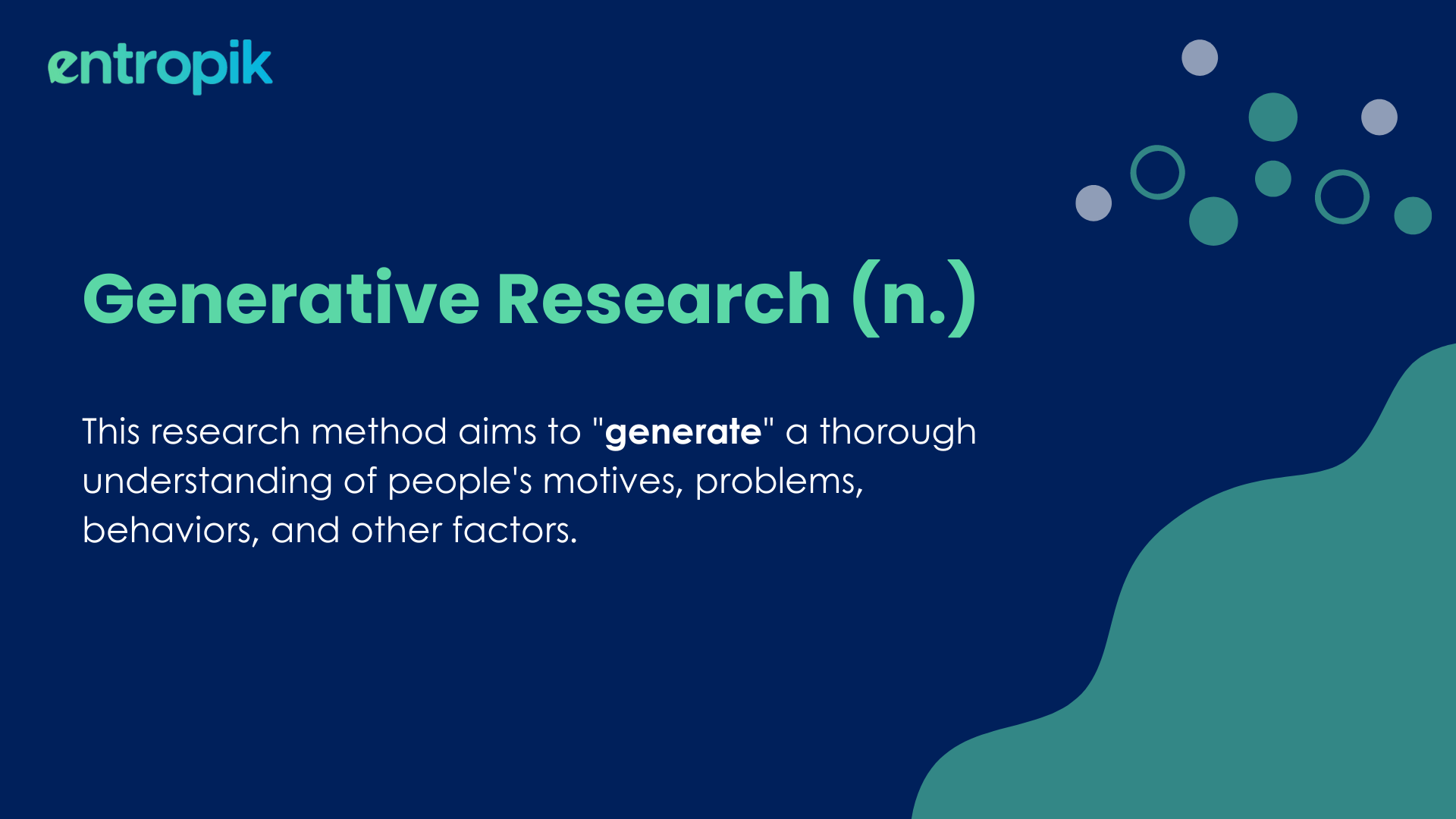 entropik

Generative Research (n.)

This research method aims to "generate" a thorough understanding of people's motives, problems, behaviors, and other factors.